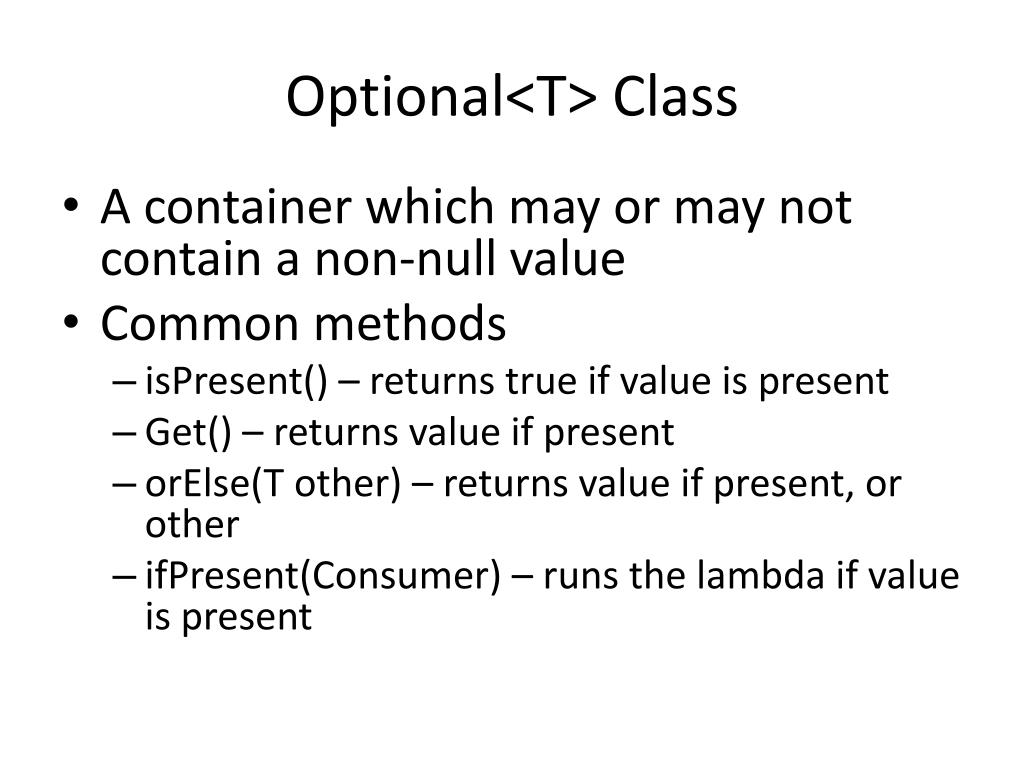 Optional<T> Class

• A container which may or may not contain a non-null value
• Common methods
– isPresent() – returns true if value is present
– Get() – returns value if present
– orElse(T other) – returns value if present, or other
– ifPresent(Consumer) – runs the lambda if value is present